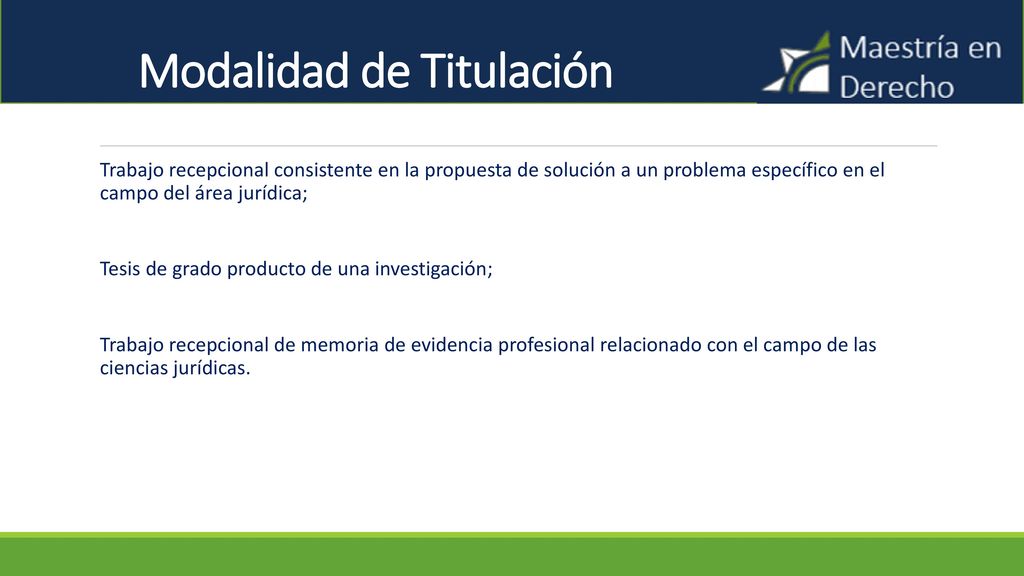 Modalidad de Titulación

Maestría en Derecho

Trabajo recepcional consistente en la propuesta de solución a un problema específico en el campo del área jurídica;

Tesis de grado producto de una investigación;

Trabajo recepcional de memoria de evidencia profesional relacionado con el campo de las ciencias jurídicas.